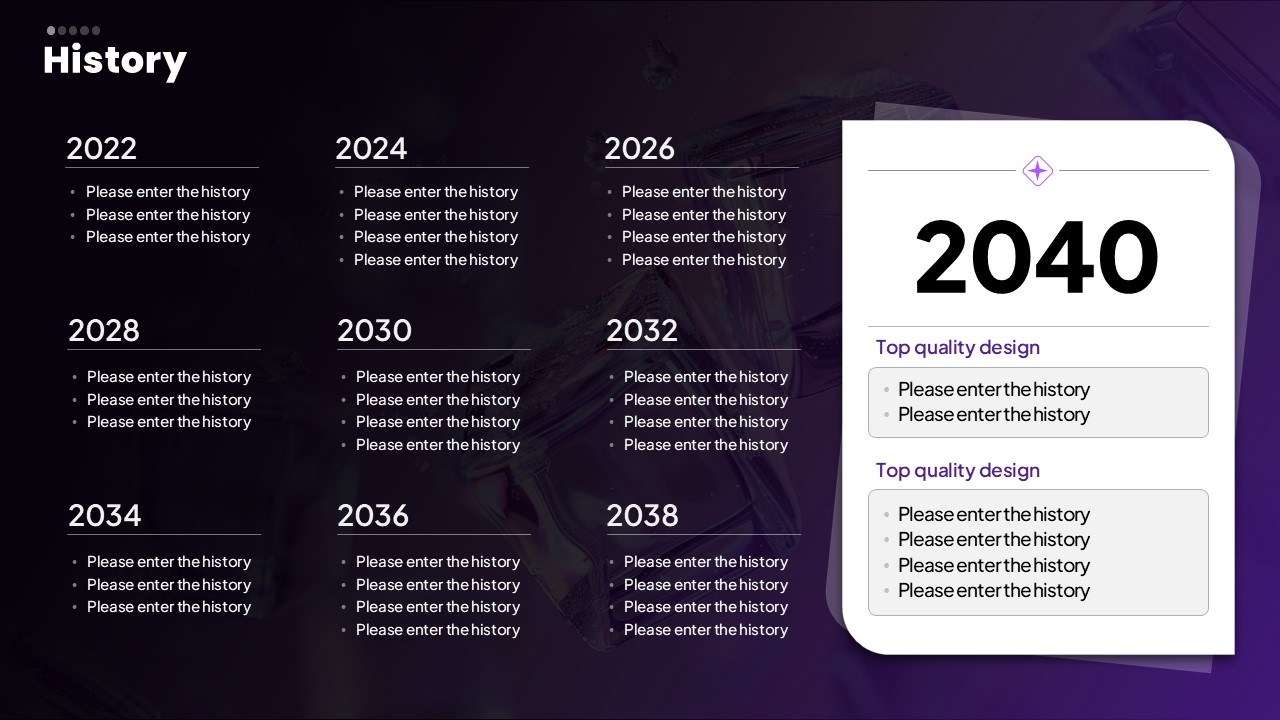 History

2022
- Please enter the history
- Please enter the history
- Please enter the history

2024
- Please enter the history
- Please enter the history
- Please enter the history
- Please enter the history

2026
- Please enter the history
- Please enter the history
- Please enter the history
- Please enter the history

2028
- Please enter the history
- Please enter the history
- Please enter the history

2030
- Please enter the history
- Please enter the history
- Please enter the history
- Please enter the history

2032
- Please enter the history
- Please enter the history
- Please enter the history
- Please enter the history

2034
- Please enter the history
- Please enter the history
- Please enter the history

2036
- Please enter the history
- Please enter the history
- Please enter the history
- Please enter the history

2038
- Please enter the history
- Please enter the history
- Please enter the history
- Please enter the history

2040

Top quality design
- Please enter the history
- Please enter the history

Top quality design
- Please enter the history
- Please enter the history
- Please enter the history
- Please enter the history